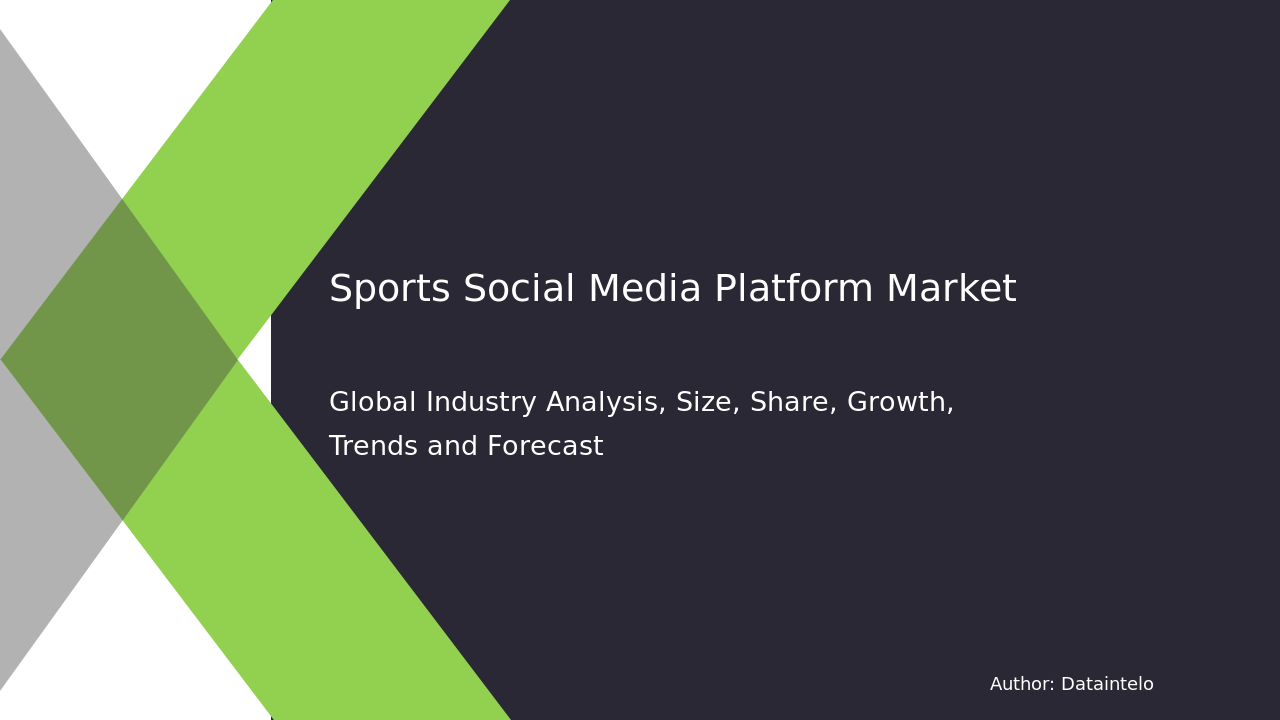 Sports Social Media Platform Market

Global Industry Analysis, Size, Share, Growth, Trends and Forecast

Author: Dataintelo